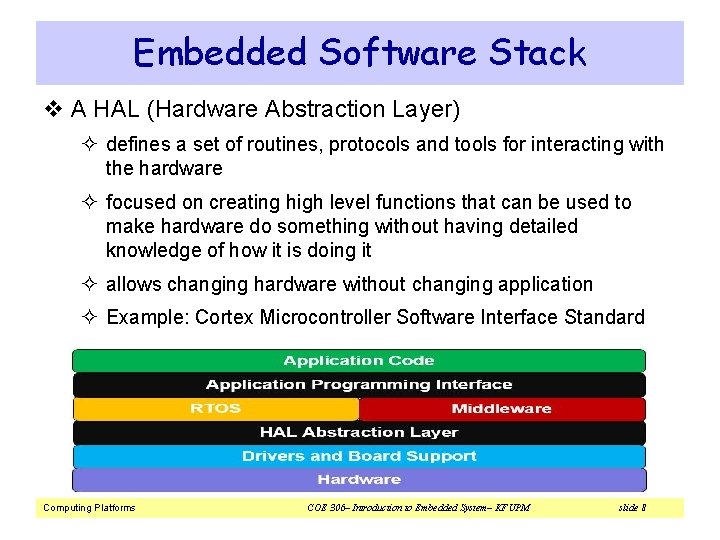 Embedded Software Stack

❖ A HAL (Hardware Abstraction Layer)

✧ defines a set of routines, protocols and tools for interacting with the hardware

✧ focused on creating high level functions that can be used to make hardware do something without having detailed knowledge of how it is doing it

✧ allows changing hardware without changing application

✧ Example: Cortex Microcontroller Software Interface Standard

Application Code

Application Programming Interface

RTOS

Middleware

HAL Abstraction Layer

Drivers and Board Support

Hardware

Computing Platforms

COE 306– Introduction to Embedded System– KFUPM

slide 8